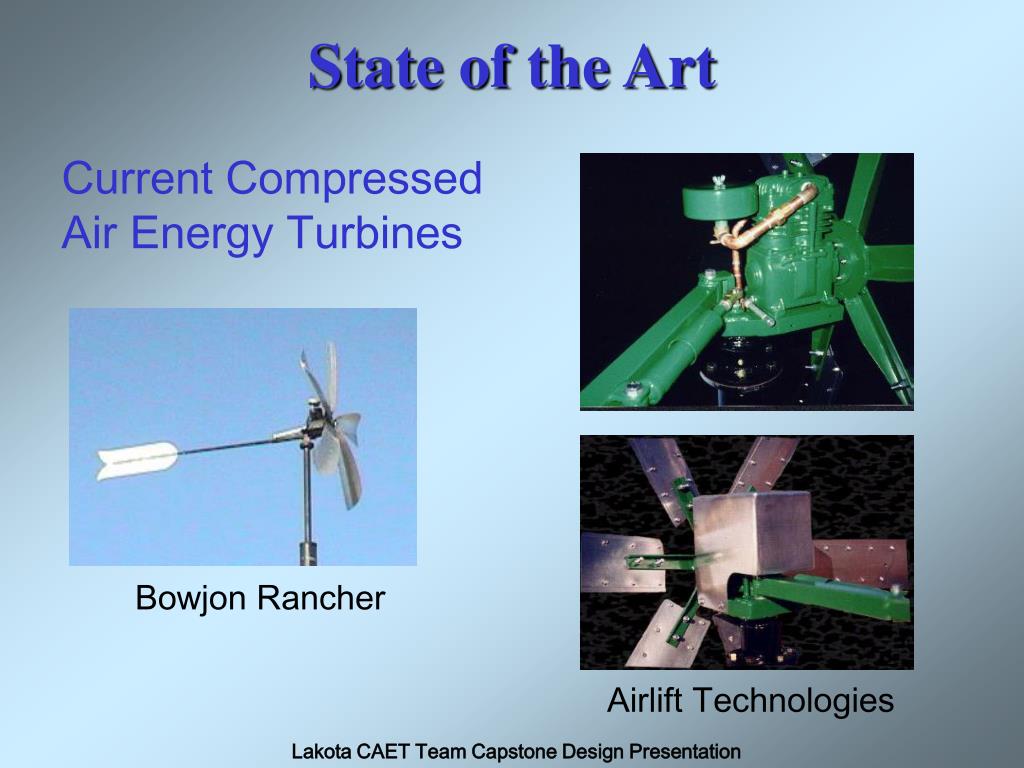 State of the Art

Current Compressed Air Energy Turbines

Bowjon Rancher

Airlift Technologies

Lakota CAET Team Capstone Design Presentation